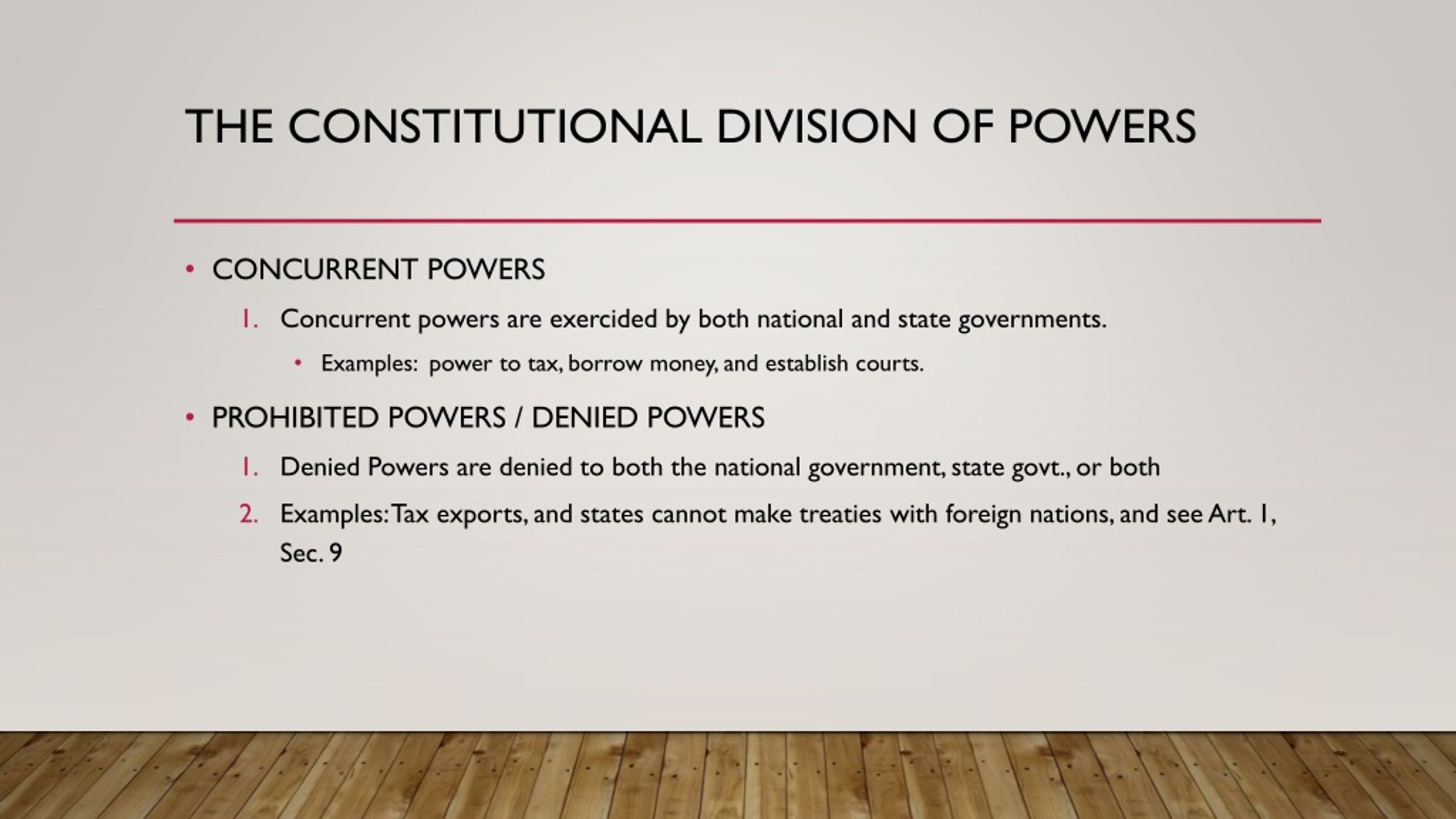 THE CONSTITUTIONAL DIVISION OF POWERS

• CONCURRENT POWERS

1. Concurrent powers are exercided by both national and state governments.

• Examples: power to tax, borrow money, and establish courts.

• PROHIBITED POWERS / DENIED POWERS

1. Denied Powers are denied to both the national government, state govt., or both

2. Examples: Tax exports, and states cannot make treaties with foreign nations, and see Art. 1, Sec. 9